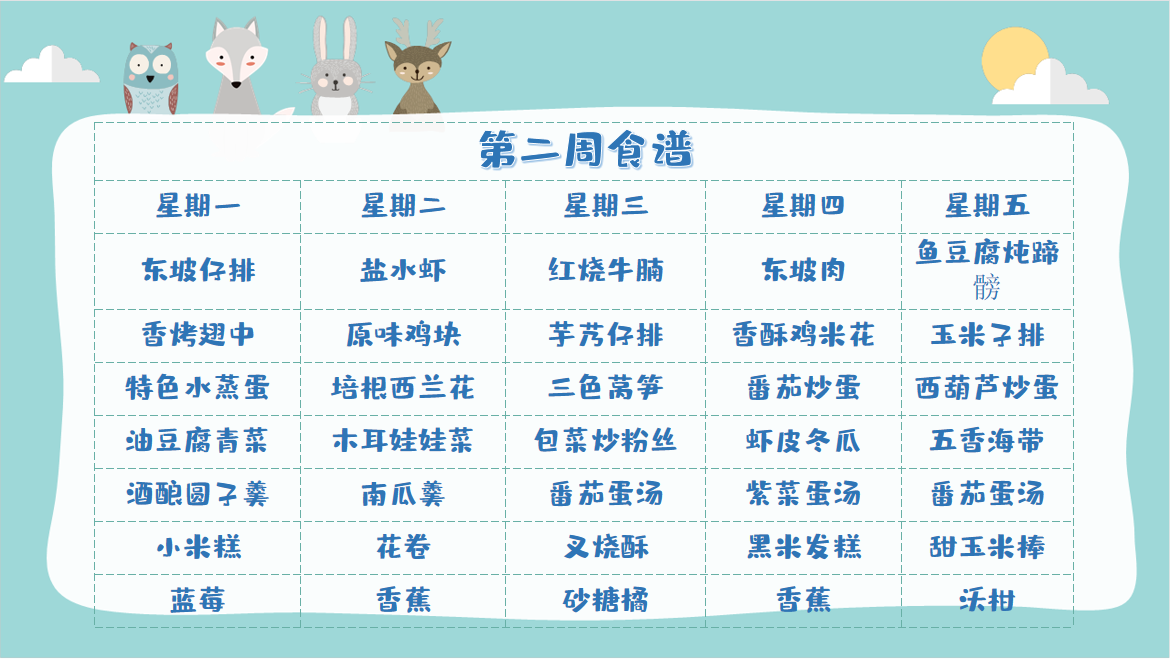 第二周食谱

| 星期一 | 星期二 | 星期三 | 星期四 | 星期五 |
|---|---|---|---|---|
| 东坡仔排 | 盐水虾 | 红烧牛腩 | 东坡肉 | 鱼豆腐炖蹄髈 |
| 香烤翅中 | 原味鸡块 | 芋艿仔排 | 香酥鸡米花 | 玉米子排 |
| 特色水蒸蛋 | 培根西兰花 | 三色莴笋 | 番茄炒蛋 | 西葫芦炒蛋 |
| 油豆腐青菜 | 木耳娃娃菜 | 包菜炒粉丝 | 虾皮冬瓜 | 五香海带 |
| 酒酿圆子羹 | 南瓜羹 | 番茄蛋汤 | 紫菜蛋汤 | 番茄蛋汤 |
| 小米糕 | 花卷 | 叉烧酥 | 黑米发糕 | 甜玉米棒 |
| 蓝莓 | 香蕉 | 砂糖橘 | 香蕉 | 沃柑 |